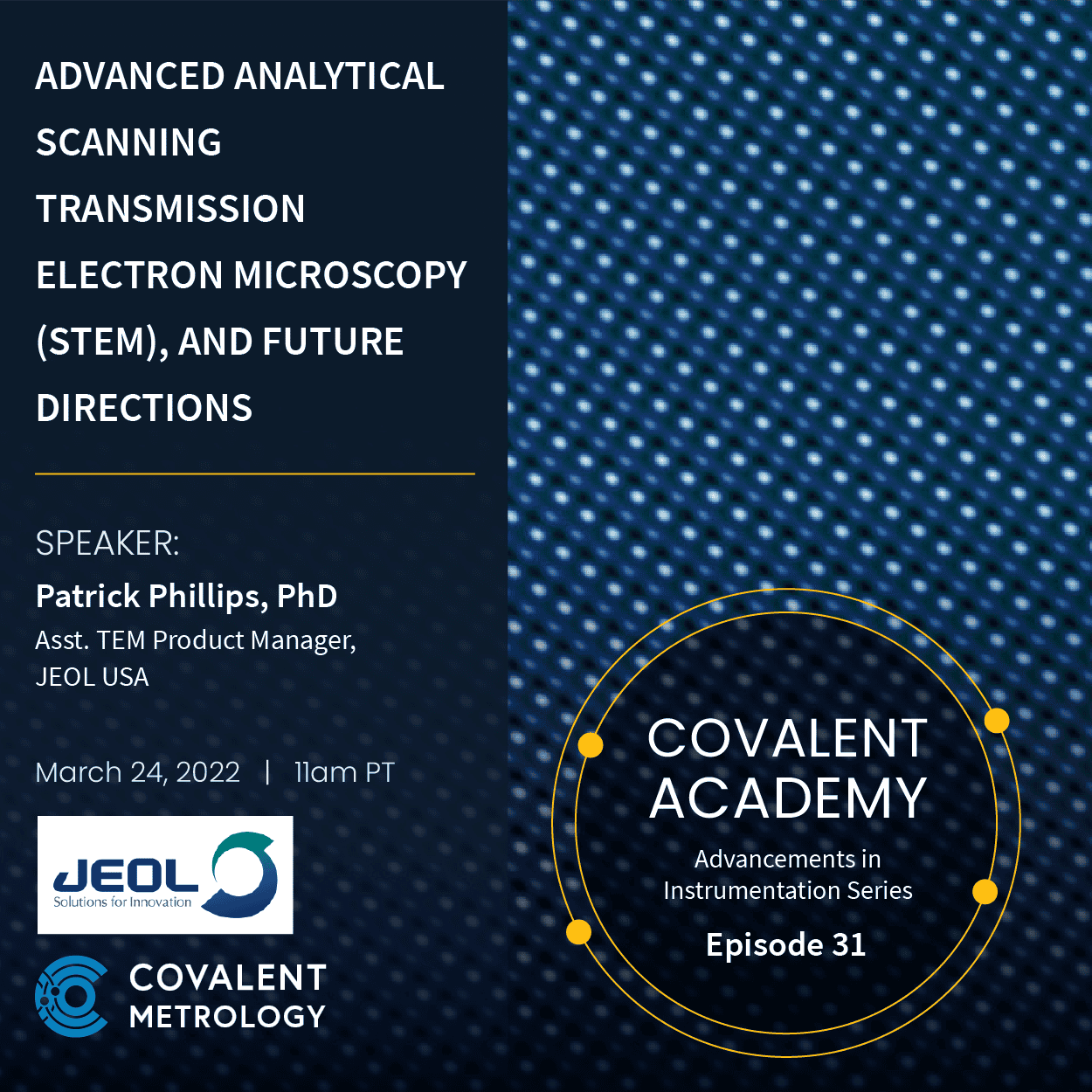 ADVANCED ANALYTICAL SCANNING TRANSMISSION ELECTRON MICROSCOPY (STEM), AND FUTURE DIRECTIONS

SPEAKER:
Patrick Phillips, PhD
Asst. TEM Product Manager, JEOL USA

March 24, 2022 | 11am PT

JEOL
Solutions for Innovation

COVALENT METROLOGY

COVALENT ACADEMY
Advancements in Instrumentation Series
Episode 31